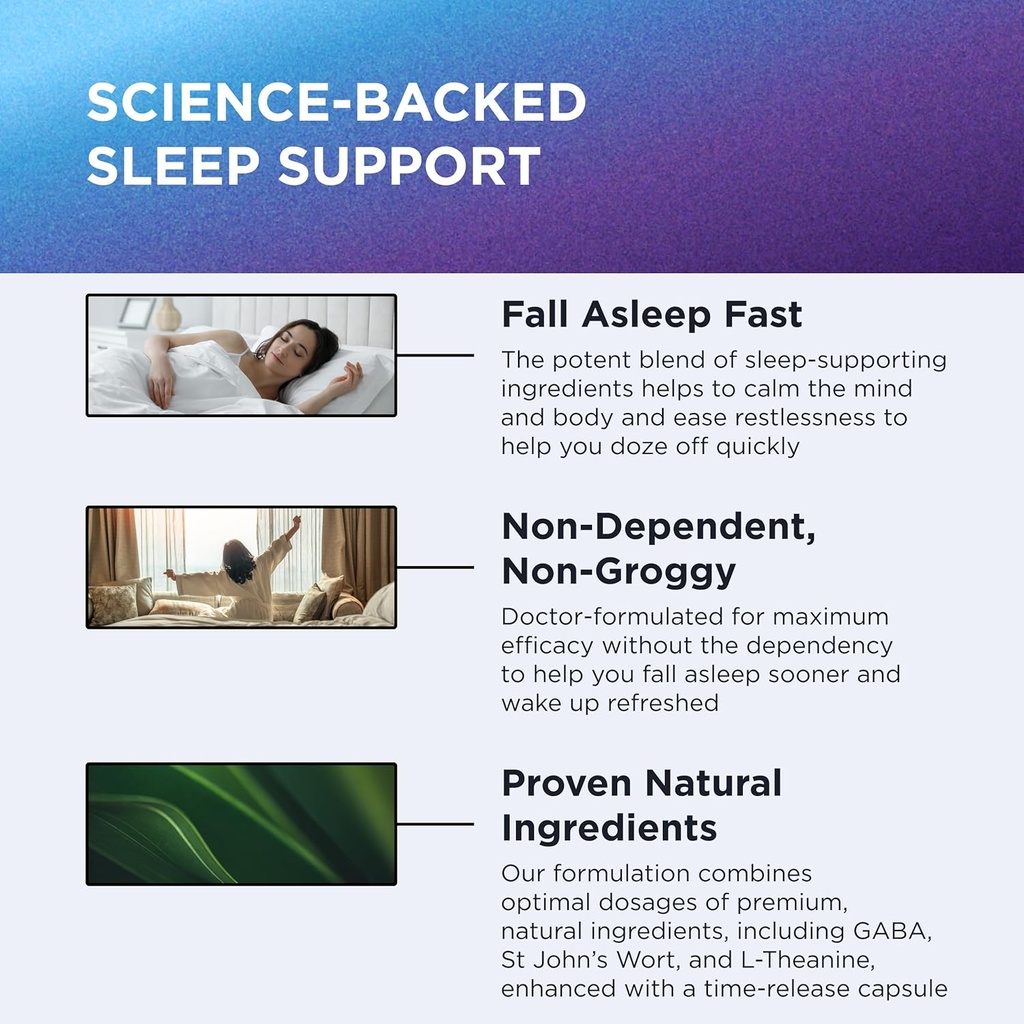 SCIENCE-BACKED SLEEP SUPPORT

Fall Asleep Fast

The potent blend of sleep-supporting ingredients helps to calm the mind and body and ease restlessness to help you doze off quickly

Non-Dependent, Non-Groggy

Doctor-formulated for maximum efficacy without the dependency to help you fall asleep sooner and wake up refreshed

Proven Natural Ingredients

Our formulation combines optimal dosages of premium, natural ingredients, including GABA, St John's Wort, and L-Theanine, enhanced with a time-release capsule